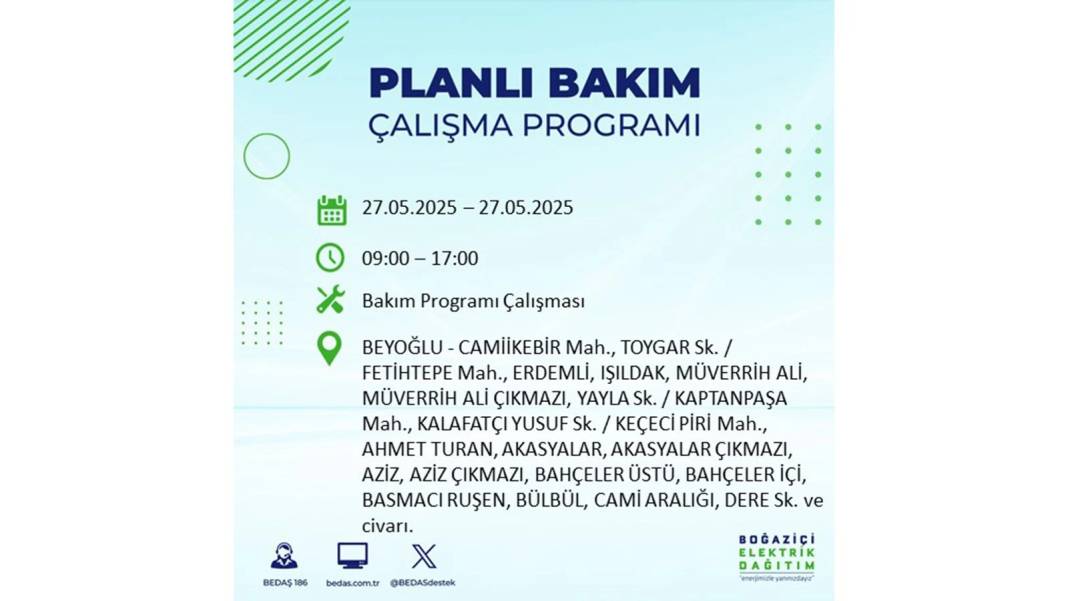 PLANLI BAKIM
ÇALIŞMA PROGRAMI

27.05.2025 – 27.05.2025

09:00 – 17:00

Bakım Programı Çalışması

BEYOĞLU - CAMİİKEBİR Mah., TOYGAR Sk. / FETİHTEPE Mah., ERDEMLİ, IŞILDAK, MÜVERRİH ALİ, MÜVERRİH ALİ ÇIKMAZI, YAYLA Sk. / KAPTANPAŞA Mah., KALAFATÇI YUSUF Sk. / KEÇECİ PİRİ Mah., AHMET TURAN, AKASYALAR, AKASYALAR ÇIKMAZI, AZİZ, AZİZ ÇIKMAZI, BAHÇELER ÜSTÜ, BAHÇELER İÇİ, BASMACI RUŞEN, BÜLBÜL, CAMİ ARALIĞI, DERE Sk. ve civarı.

BEDAŞ 186
bedas.com.tr
@BEDASdestek

BOĞAZİÇİ
ELEKTRİK
DAĞITIM
"enerjimizle yanınızdayız"